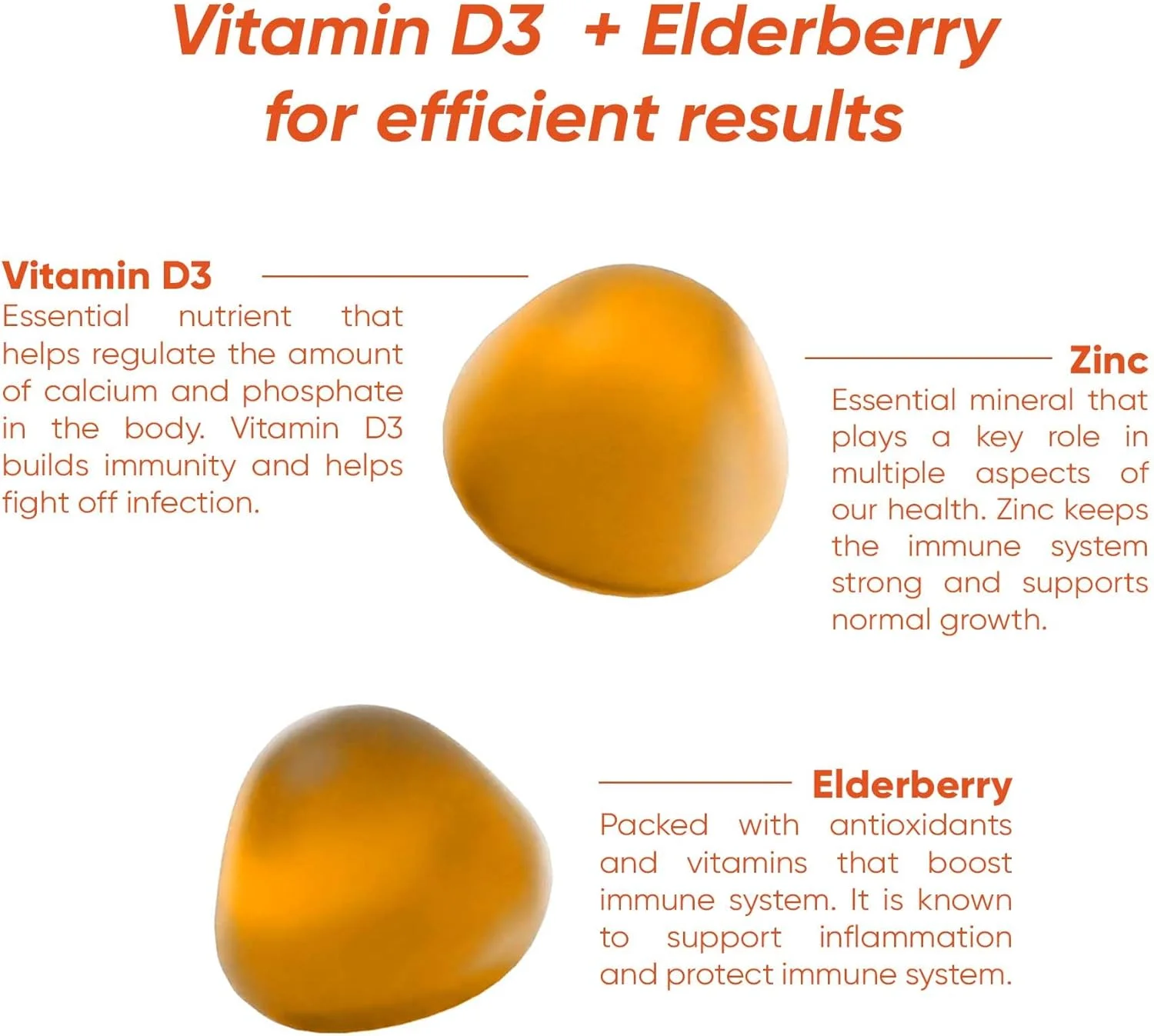 Vitamin D3 + Elderberry for efficient results

Vitamin D3
Essential nutrient that helps regulate the amount of calcium and phosphate in the body. Vitamin D3 builds immunity and helps fight off infection.

Zinc
Essential mineral that plays a key role in multiple aspects of our health. Zinc keeps the immune system strong and supports normal growth.

Elderberry
Packed with antioxidants and vitamins that boost immune system. It is known to support inflammation and protect immune system.